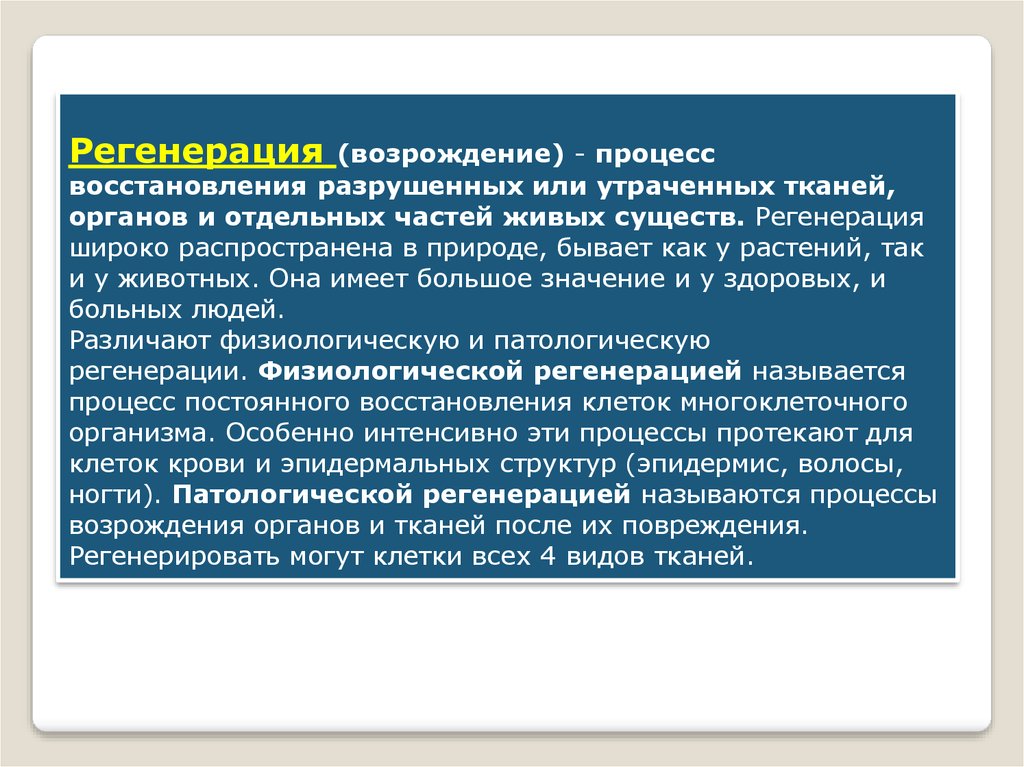 Регенерация (возрождение) - процесс восстановления разрушенных или утраченных тканей, органов и отдельных частей живых существ. Регенерация широко распространена в природе, бывает как у растений, так и у животных. Она имеет большое значение и у здоровых, и больных людей.
Различают физиологическую и патологическую регенерации. Физиологической регенерацией называется процесс постоянного восстановления клеток многоклеточного организма. Особенно интенсивно эти процессы протекают для клеток крови и эпидермальных структур (эпидермис, волосы, ногти). Патологической регенерацией называются процессы возрождения органов и тканей после их повреждения. Регенерировать могут клетки всех 4 видов тканей.